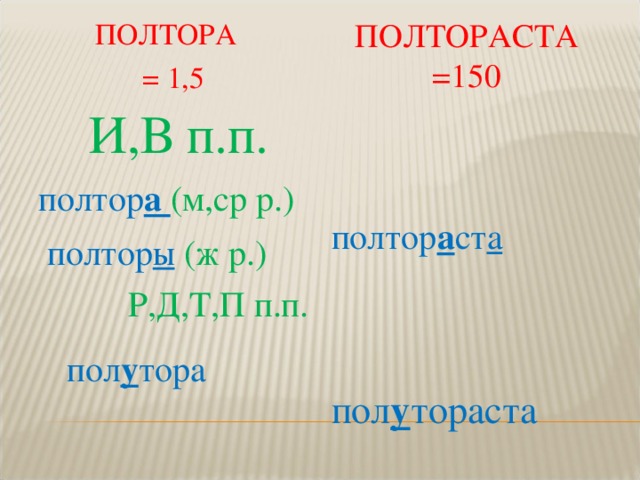 ПОЛТОРА

= 1,5

И,В п.п.

полтора (м,ср р.)

полторы (ж р.)

Р,Д,Т,П п.п.

полутора

ПОЛТОРАСТА

=150

полтораста

полутораста